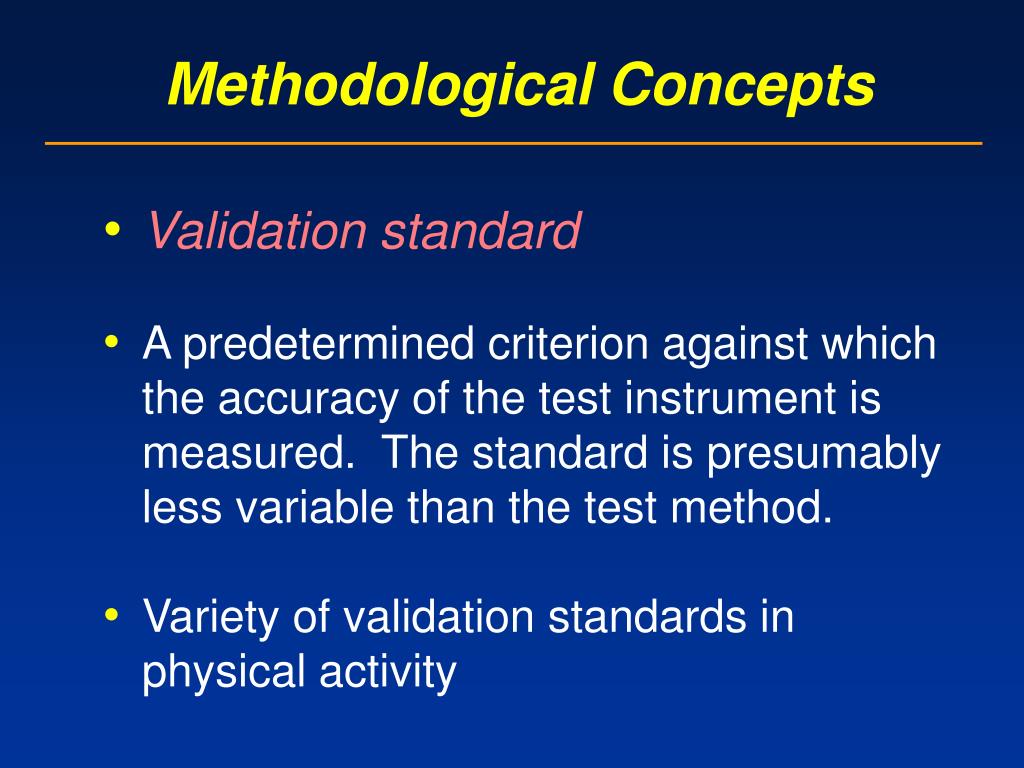 Methodological Concepts

• Validation standard

• A predetermined criterion against which the accuracy of the test instrument is measured. The standard is presumably less variable than the test method.

• Variety of validation standards in physical activity